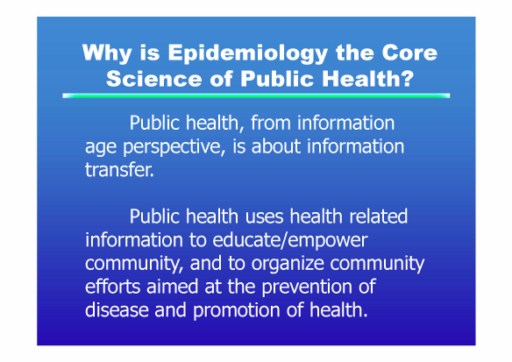 Why is Epidemiology the Core Science of Public Health?

Public health, from information age perspective, is about information transfer.

Public health uses health related information to educate/empower community, and to organize community efforts aimed at the prevention of disease and promotion of health.